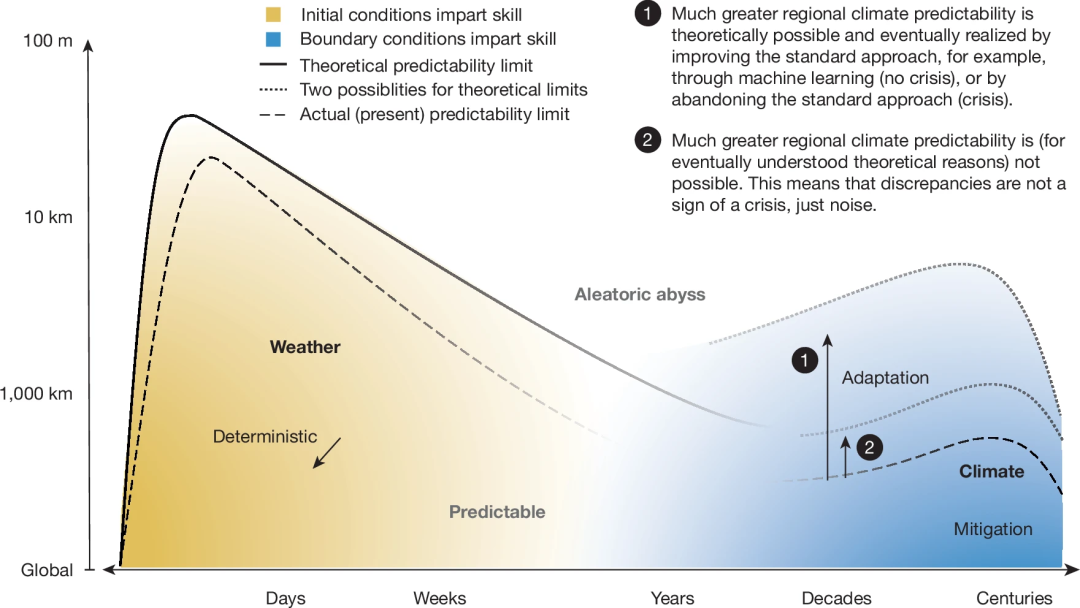 Initial conditions impart skill
Boundary conditions impart skill
Theoretical predictability limit
Two possiblities for theoretical limits
Actual (present) predictability limit

1 Much greater regional climate predictability is theoretically possible and eventually realized by improving the standard approach, for example, through machine learning (no crisis), or by abandoning the standard approach (crisis).

2 Much greater regional climate predictability is (for eventually understood theoretical reasons) not possible. This means that discrepancies are not a sign of a crisis, just noise.

100 m
10 km
1,000 km
Global

Aleatoric abyss
Weather
Deterministic
Predictable
1
Adaptation
2
Climate
Mitigation

Days
Weeks
Years
Decades
Centuries